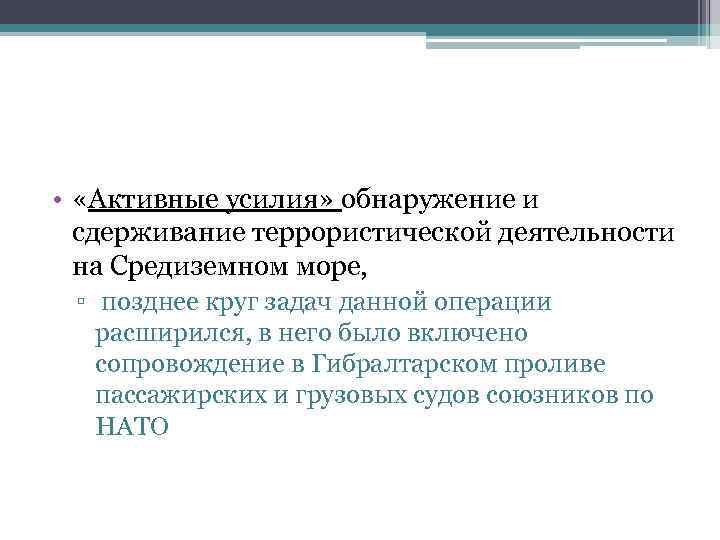 • «Активные усилия» обнаружение и сдерживание террористической деятельности на Средиземном море,

▫ позднее круг задач данной операции расширился, в него было включено сопровождение в Гибралтарском проливе пассажирских и грузовых судов союзников по НАТО